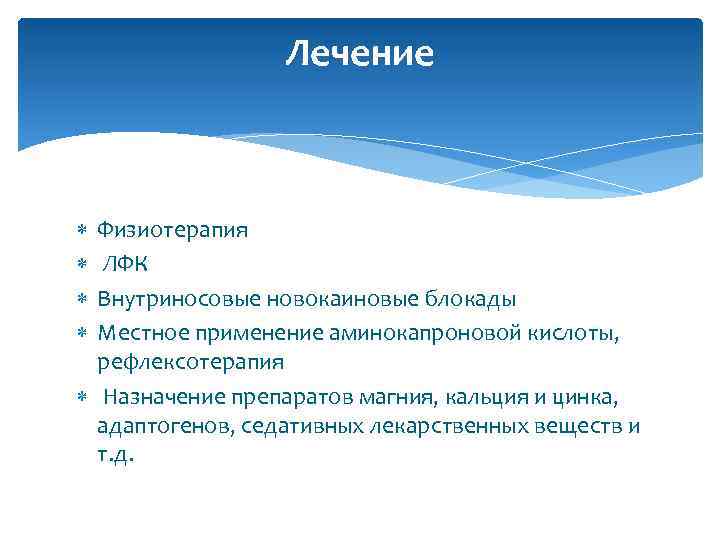 Лечение

* Физиотерапия
* ЛФК
* Внутриносовые новокаиновые блокады
* Местное применение аминокапроновой кислоты, рефлексотерапия
* Назначение препаратов магния, кальция и цинка, адаптогенов, седативных лекарственных веществ и т.д.